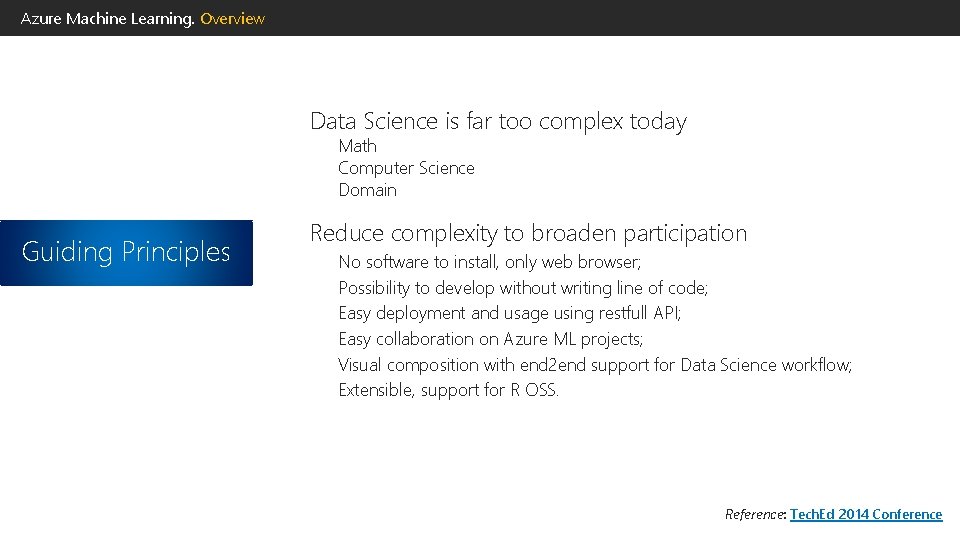 Azure Machine Learning. Overview

Guiding Principles

Data Science is far too complex today
Math
Computer Science
Domain

Reduce complexity to broaden participation
No software to install, only web browser;
Possibility to develop without writing line of code;
Easy deployment and usage using restfull API;
Easy collaboration on Azure ML projects;
Visual composition with end2end support for Data Science workflow;
Extensible, support for R OSS.

Reference: TechEd 2014 Conference